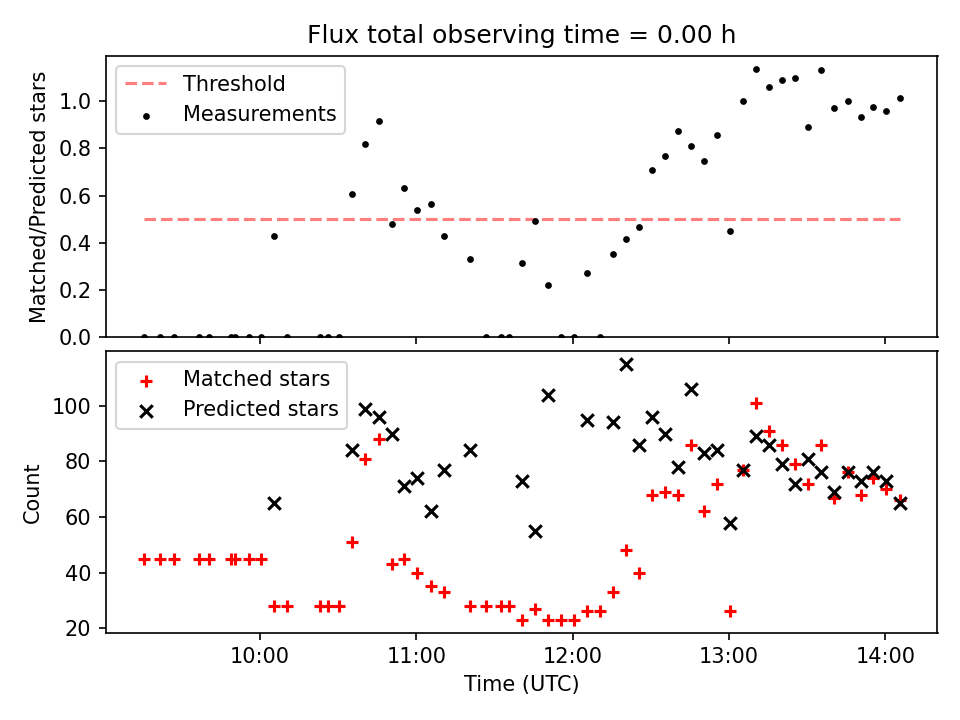 Flux total observing time = 0.00 h

Threshold
Measurements

Matched/Predicted stars

1.0
0.8
0.6
0.4
0.2
0.0

Matched stars
Predicted stars

Count

100
80
60
40
20

10:00
11:00
12:00
13:00
14:00

Time (UTC)